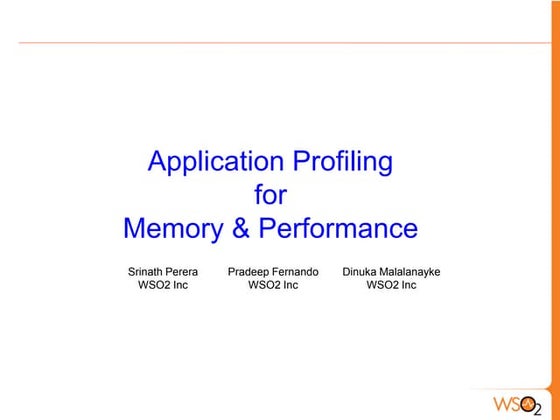 Application Profiling
for
Memory & Performance

Srinath Perera
WSO2 Inc

Pradeep Fernando
WSO2 Inc

Dinuka Malalanayke
WSO2 Inc

WSO2